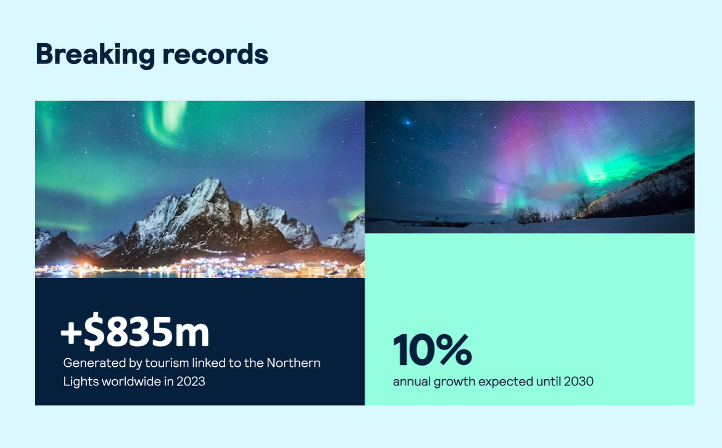 Breaking records

+$835m
Generated by tourism linked to the Northern Lights worldwide in 2023

10%
annual growth expected until 2030